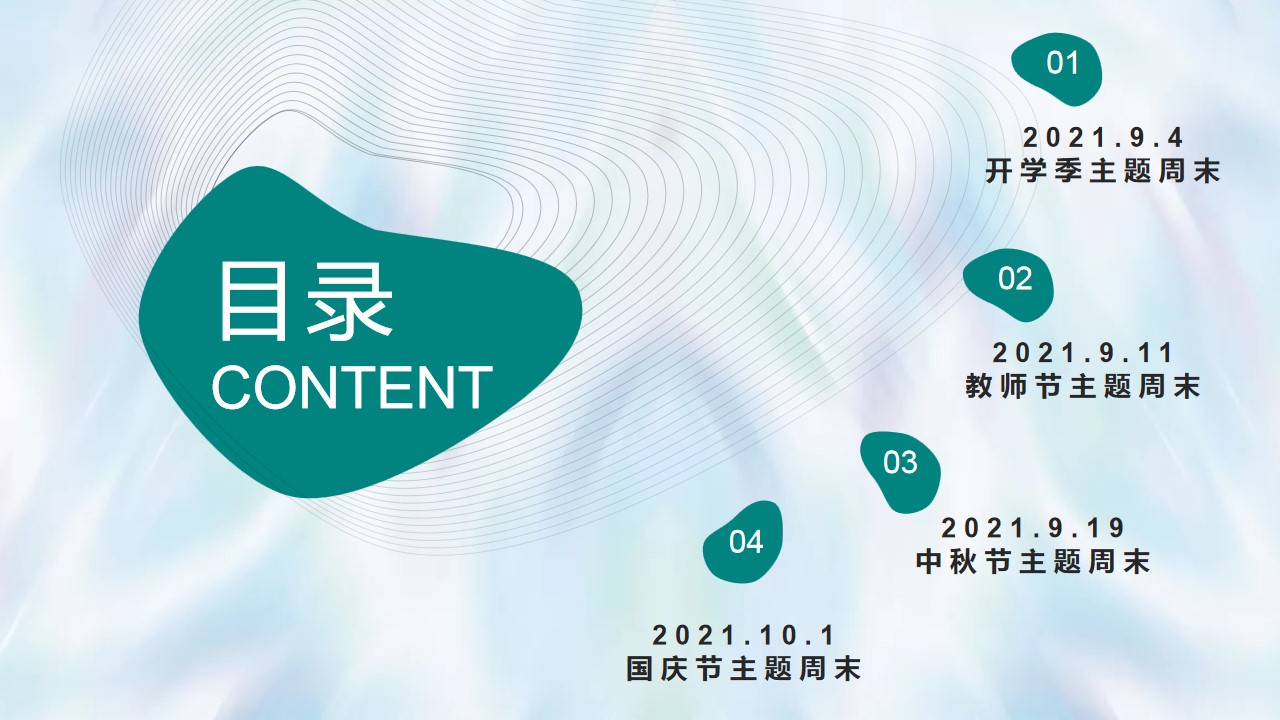 目录
CONTENT

01
2021.9.4
开学季主题周末

02
2021.9.11
教师节主题周末

03
2021.9.19
中秋节主题周末

04
2021.10.1
国庆节主题周末